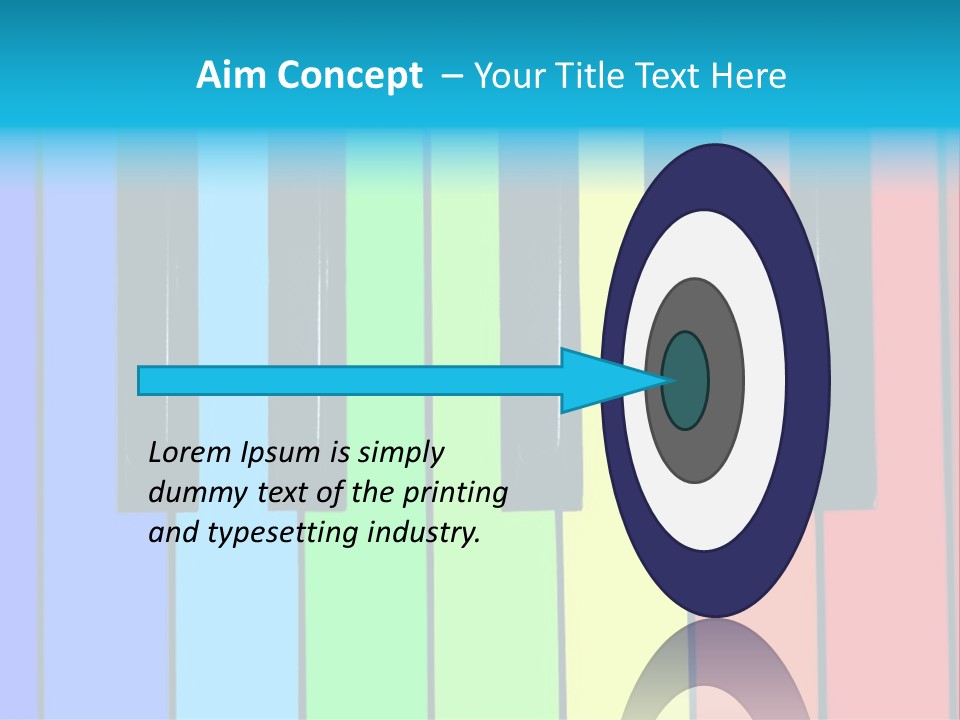 Aim Concept – Your Title Text Here

Lorem Ipsum is simply dummy text of the printing and typesetting industry.